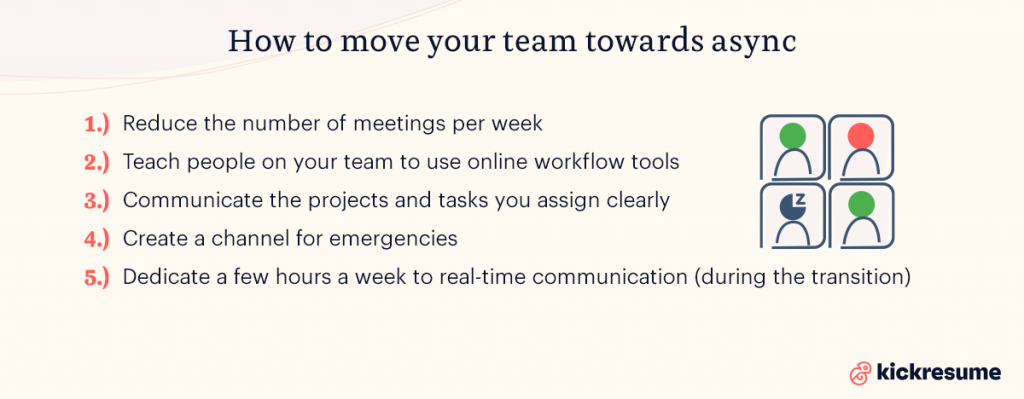 How to move your team towards async

1.) Reduce the number of meetings per week

2.) Teach people on your team to use online workflow tools

3.) Communicate the projects and tasks you assign clearly

4.) Create a channel for emergencies

5.) Dedicate a few hours a week to real-time communication (during the transition)

z

kickresume